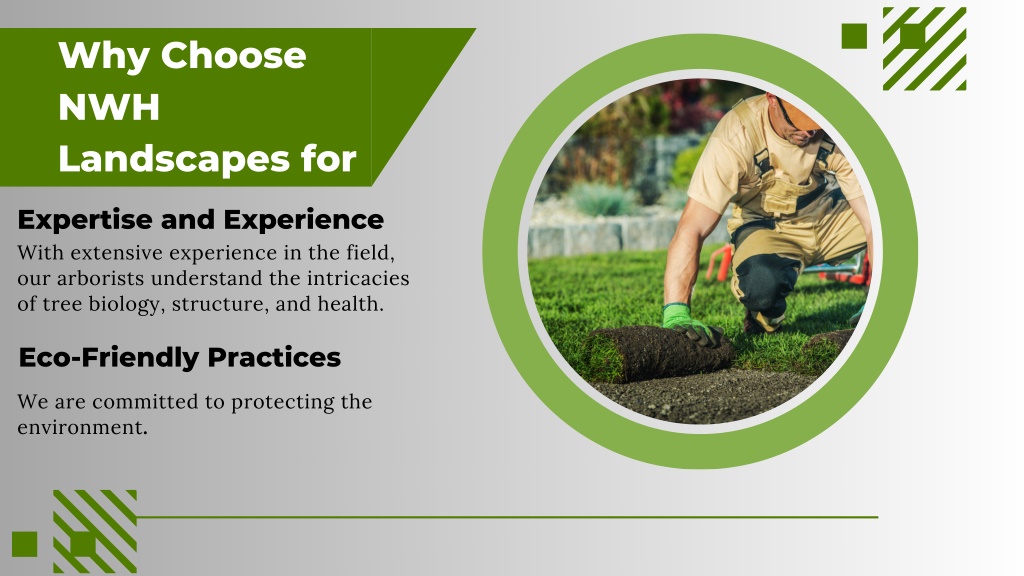 Why Choose NWH Landscapes for

Expertise and Experience

With extensive experience in the field, our arborists understand the intricacies of tree biology, structure, and health.

Eco-Friendly Practices

We are committed to protecting the environment.